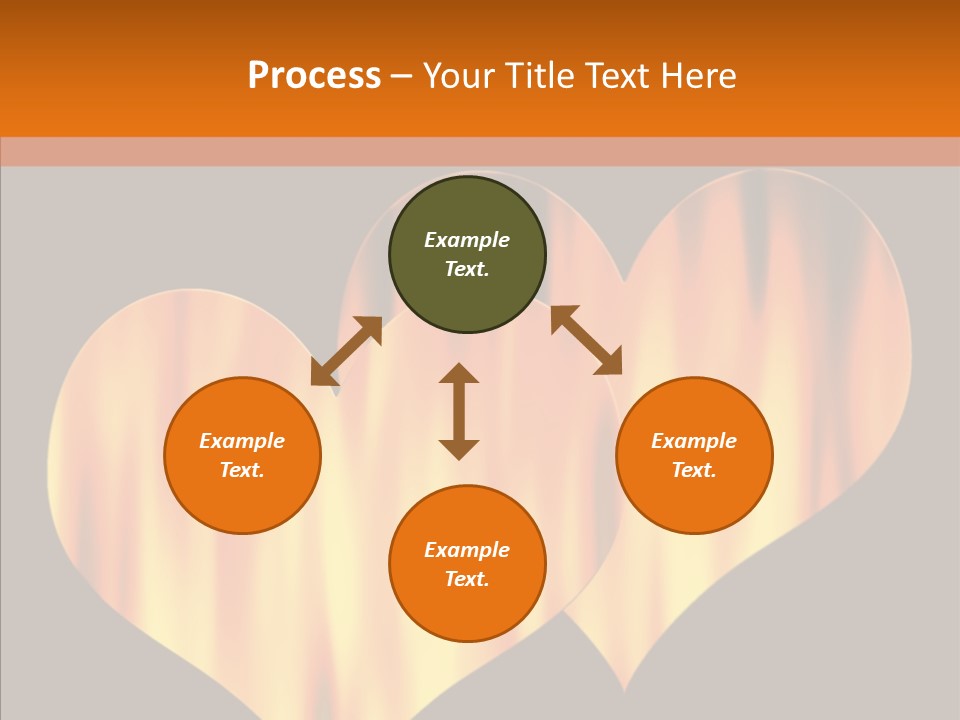 Process – Your Title Text Here

Example Text.

Example Text.

Example Text.

Example Text.